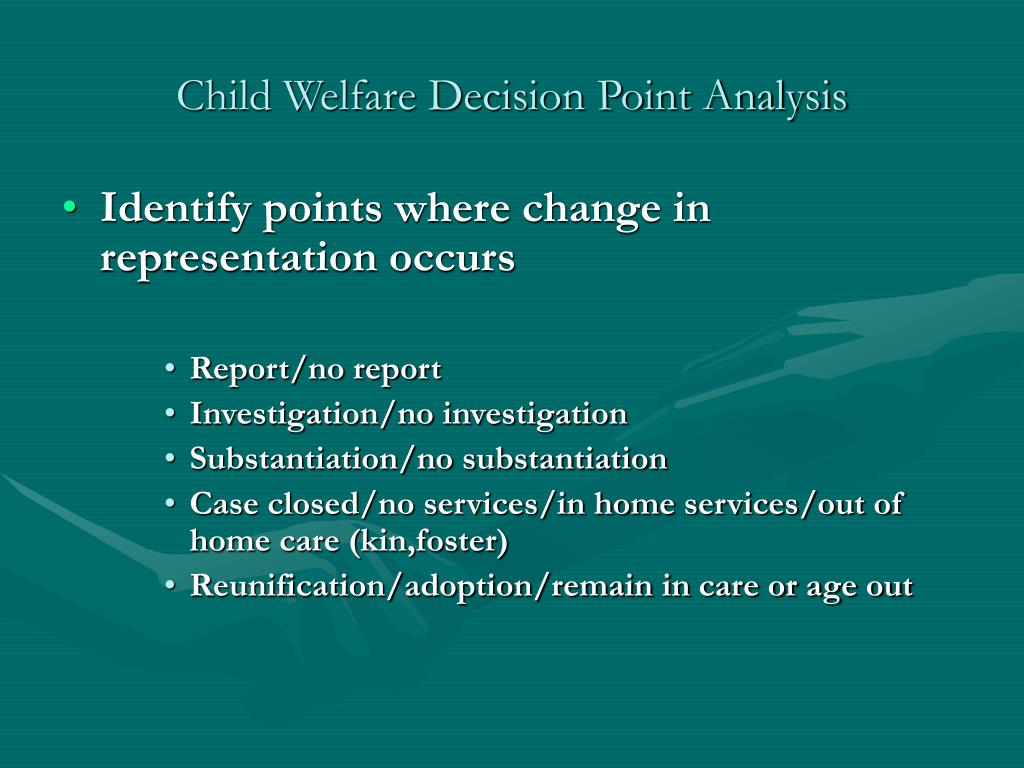 Child Welfare Decision Point Analysis

• Identify points where change in representation occurs

• Report/no report
• Investigation/no investigation
• Substantiation/no substantiation
• Case closed/no services/in home services/out of home care (kin,foster)
• Reunification/adoption/remain in care or age out